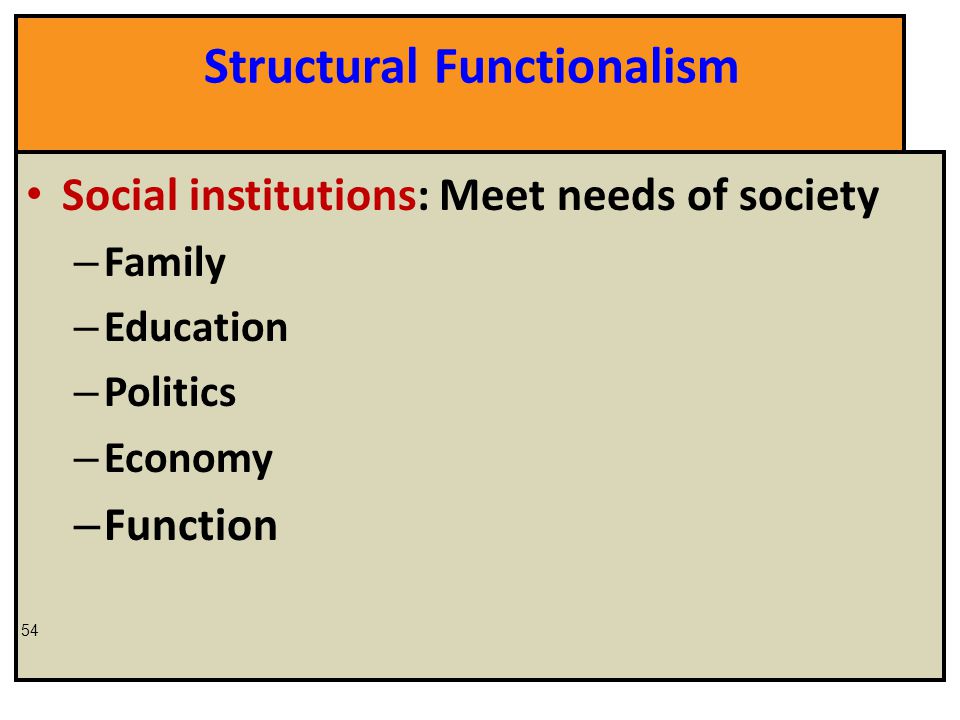 Structural Functionalism

• Social institutions: Meet needs of society
– Family
– Education
– Politics
– Economy
– Function

54